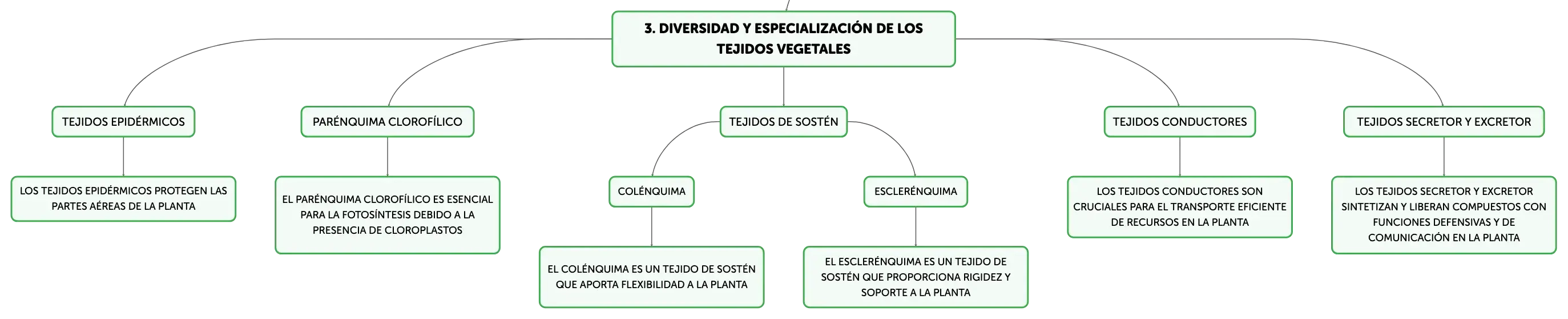 3. DIVERSIDAD Y ESPECIALIZACIÓN DE LOS TEJIDOS VEGETALES

TEJIDOS EPIDÉRMICOS

LOS TEJIDOS EPIDÉRMICOS PROTEGEN LAS PARTES AÉREAS DE LA PLANTA

PARÉNQUIMA CLOROFÍLICO

EL PARÉNQUIMA CLOROFÍLICO ES ESENCIAL PARA LA FOTOSÍNTESIS DEBIDO A LA PRESENCIA DE CLOROPLASTOS

TEJIDOS DE SOSTÉN

COLÉNQUIMA

EL COLÉNQUIMA ES UN TEJIDO DE SOSTÉN QUE APORTA FLEXIBILIDAD A LA PLANTA

ESCLERÉNQUIMA

EL ESCLERÉNQUIMA ES UN TEJIDO DE SOSTÉN QUE PROPORCIONA RIGIDEZ Y SOPORTE A LA PLANTA

TEJIDOS CONDUCTORES

LOS TEJIDOS CONDUCTORES SON CRUCIALES PARA EL TRANSPORTE EFICIENTE DE RECURSOS EN LA PLANTA

TEJIDOS SECRETOR Y EXCRETOR

LOS TEJIDOS SECRETOR Y EXCRETOR SINTETIZAN Y LIBERAN COMPUESTOS CON FUNCIONES DEFENSIVAS Y DE COMUNICACIÓN EN LA PLANTA